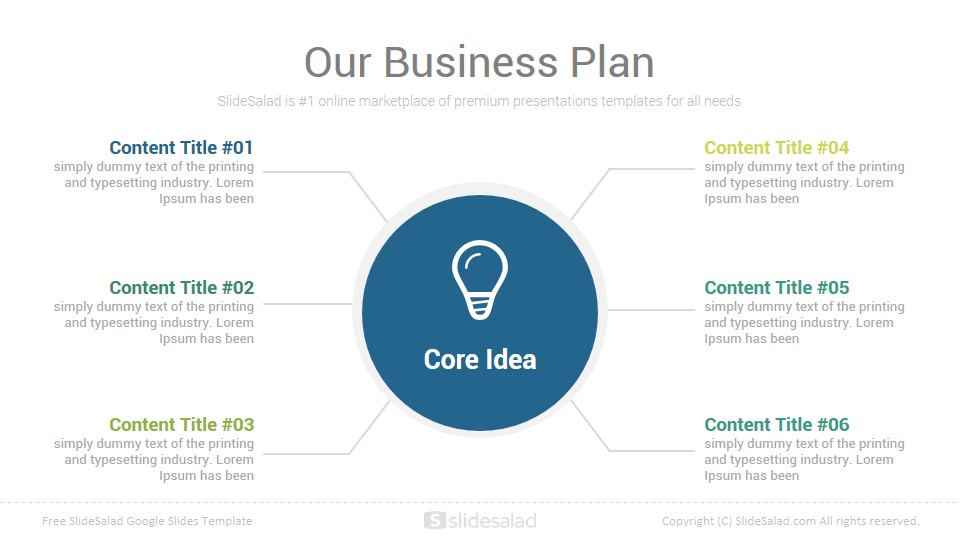 Our Business Plan

SlideSalad is #1 online marketplace of premium presentations templates for all needs

Content Title #01
simply dummy text of the printing and typesetting industry. Lorem Ipsum has been

Content Title #02
simply dummy text of the printing and typesetting industry. Lorem Ipsum has been

Content Title #03
simply dummy text of the printing and typesetting industry. Lorem Ipsum has been

Core Idea

Content Title #04
simply dummy text of the printing and typesetting industry. Lorem Ipsum has been

Content Title #05
simply dummy text of the printing and typesetting industry. Lorem Ipsum has been

Content Title #06
simply dummy text of the printing and typesetting industry. Lorem Ipsum has been

Free SlideSalad Google Slides Template

slidesalad

Copyright (C) SlideSalad.com All rights reserved.